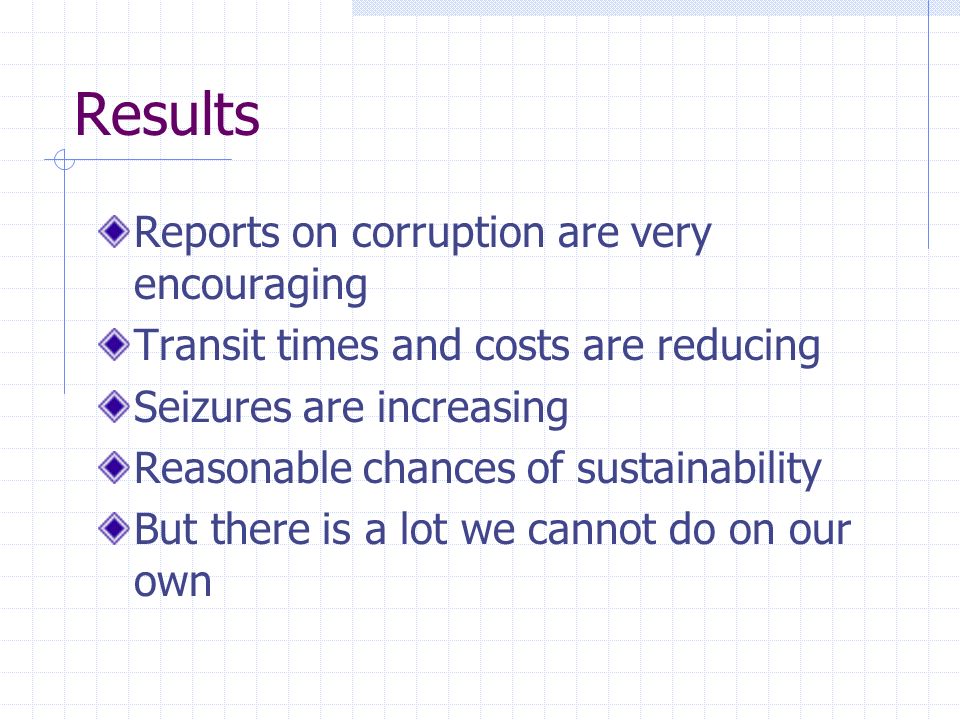 Results

Reports on corruption are very encouraging

Transit times and costs are reducing

Seizures are increasing

Reasonable chances of sustainability

But there is a lot we cannot do on our own